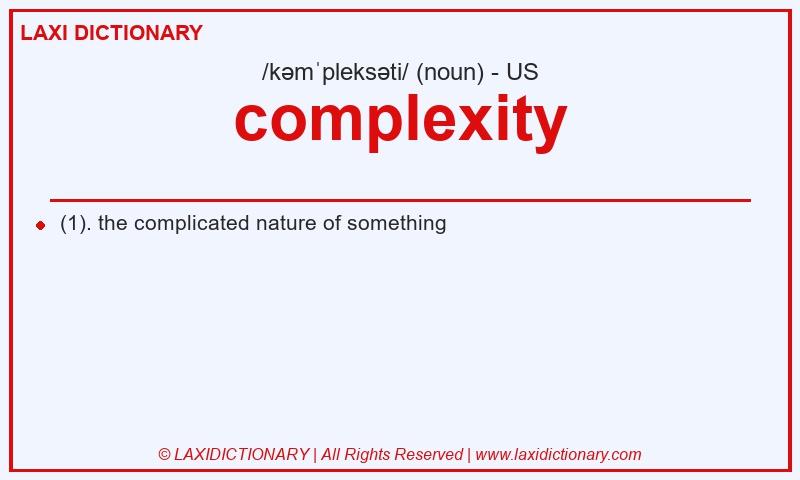 LAXI DICTIONARY

/kəmˈpleksəti/ (noun) - US

complexity

(1). the complicated nature of something

© LAXIDICTIONARY | All Rights Reserved | www.laxidictionary.com